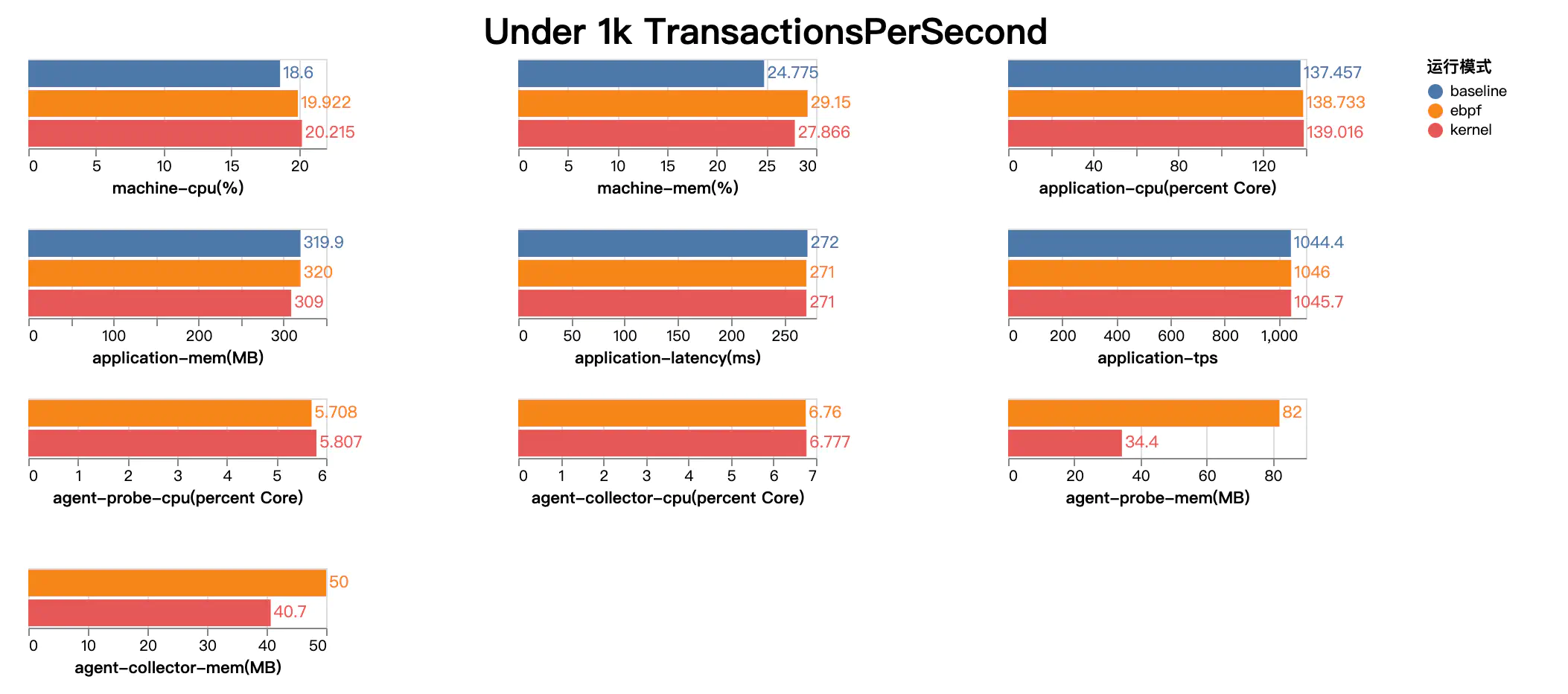 Under 1k TransactionsPerSecond

18.6
19.922
20.215
0 5 10 15 20
machine-cpu(%)

24.775
29.15
27.866
0 5 10 15 20 25 30
machine-mem(%)

137.457
138.733
139.016
0 40 80 120
application-cpu(percent Core)

运行模式
baseline
ebpf
kernel

319.9
320
309
0 100 200 300
application-mem(MB)

272
271
271
0 50 100 150 200 250
application-latency(ms)

1044.4
1046
1045.7
0 200 400 600 800 1,000
application-tps

5.708
5.807
0 1 2 3 4 5 6
agent-probe-cpu(percent Core)

6.76
6.777
0 1 2 3 4 5 6 7
agent-collector-cpu(percent Core)

82
34.4
0 20 40 60 80
agent-probe-mem(MB)

50
40.7
0 10 20 30 40 50
agent-collector-mem(MB)